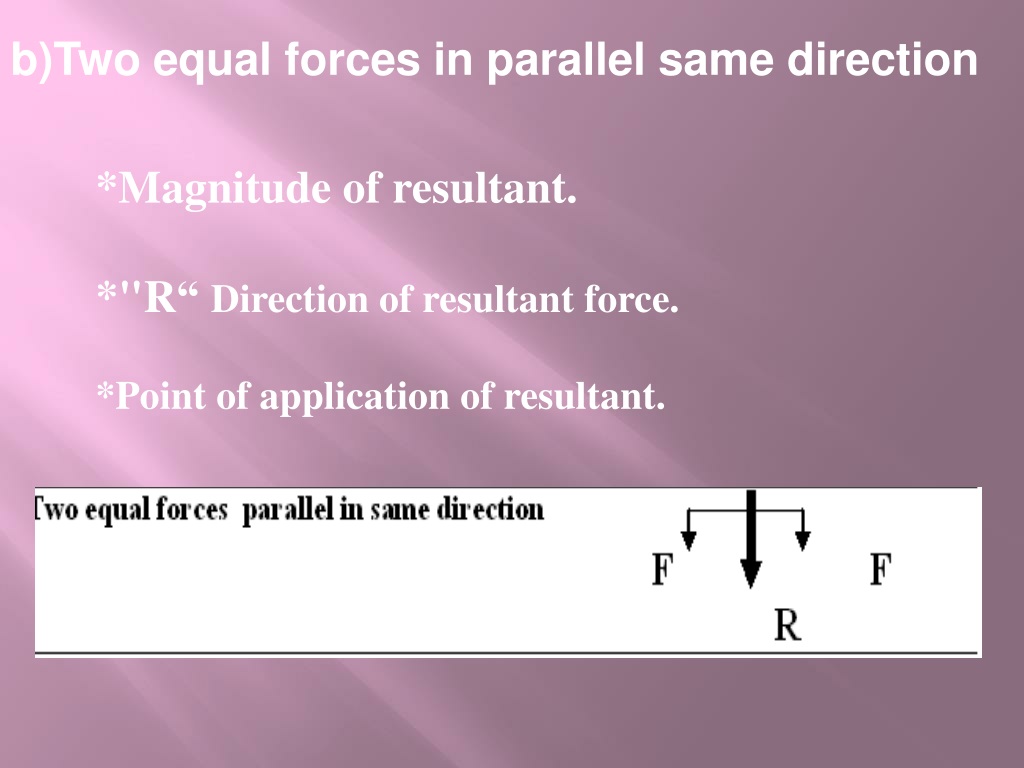 b)Two equal forces in parallel same direction

*Magnitude of resultant.

*"R“ Direction of resultant force.

*Point of application of resultant.

Two equal forces parallel in same direction

F F

R